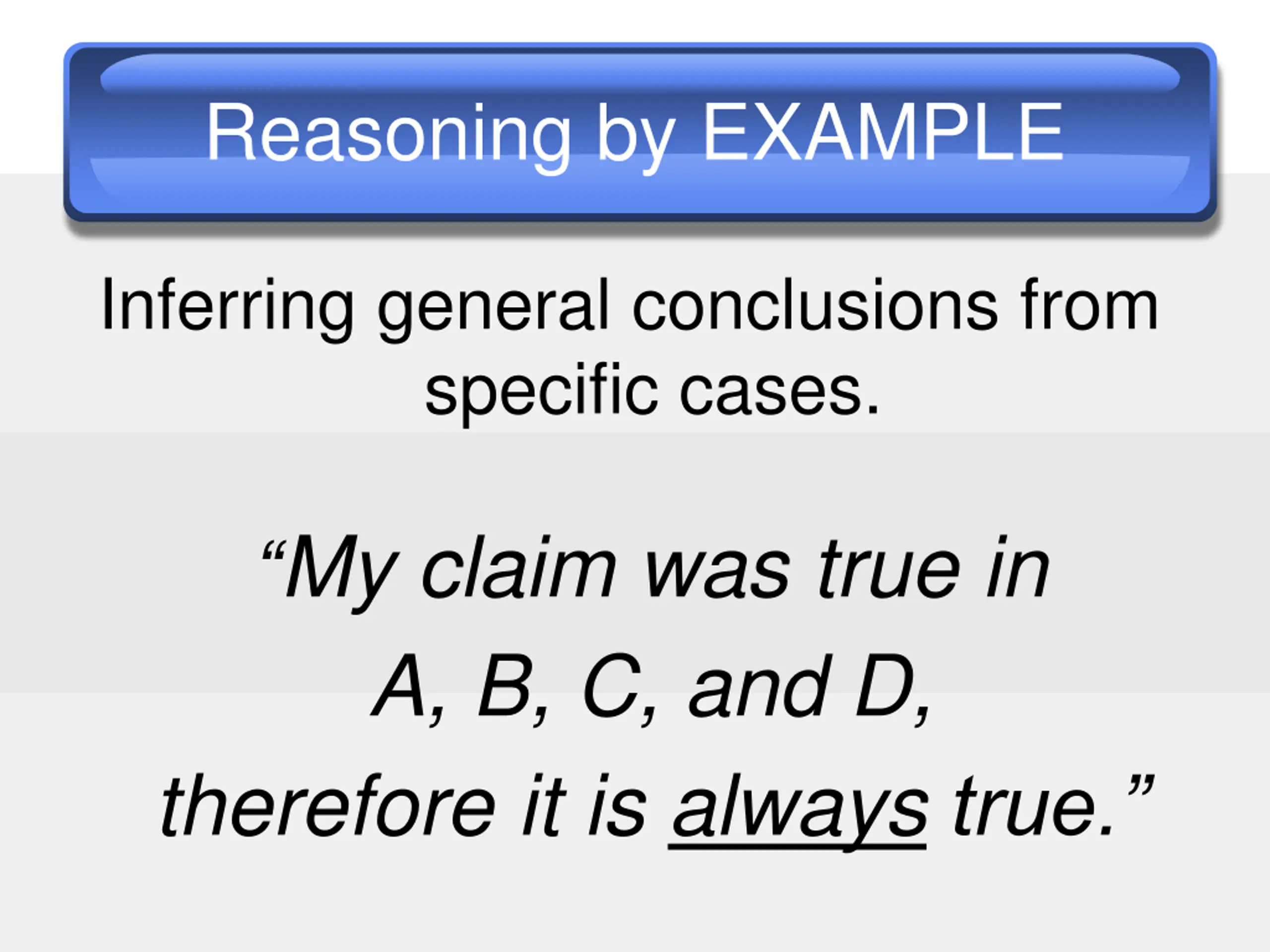 Reasoning by EXAMPLE

Inferring general conclusions from specific cases.

“My claim was true in A, B, C, and D, therefore it is always true.”